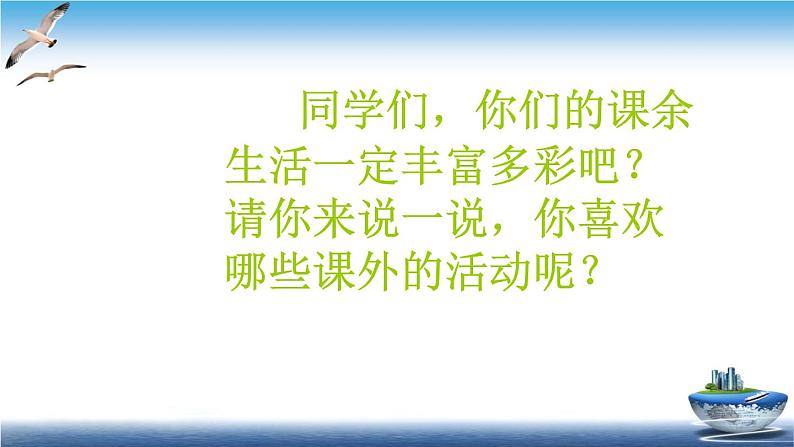 同学们，你们的课余生活一定丰富多彩吧？请你来说一说，你喜欢哪些课外的活动呢？